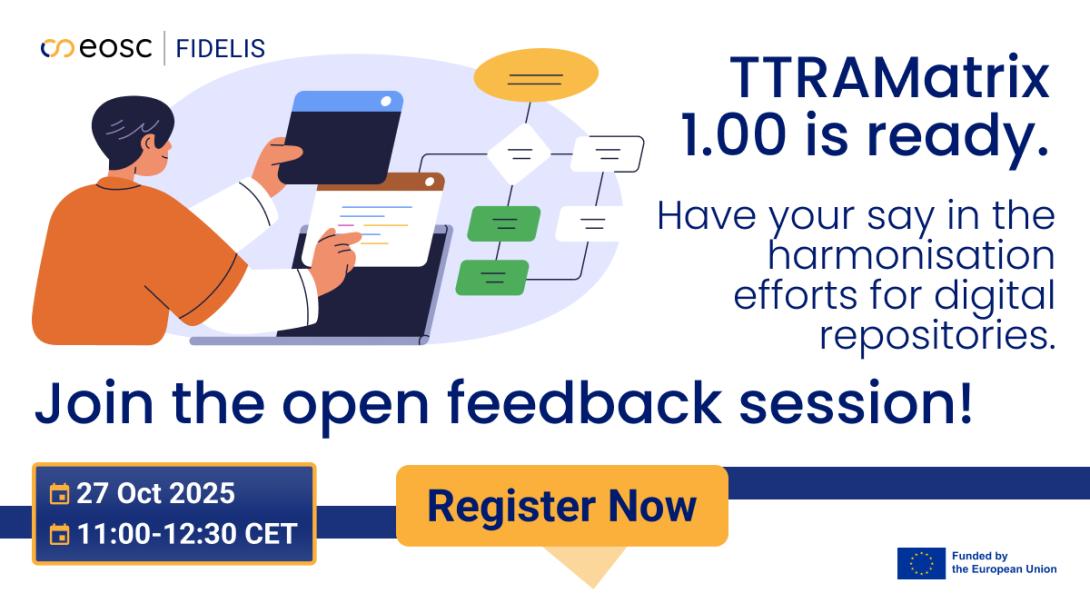 eosc | FIDELIS

TTRAMatrix 1.00 is ready.

Have your say in the harmonisation efforts for digital repositories.

Join the open feedback session!

27 Oct 2025
11:00-12:30 CET

Register Now

Funded by the European Union